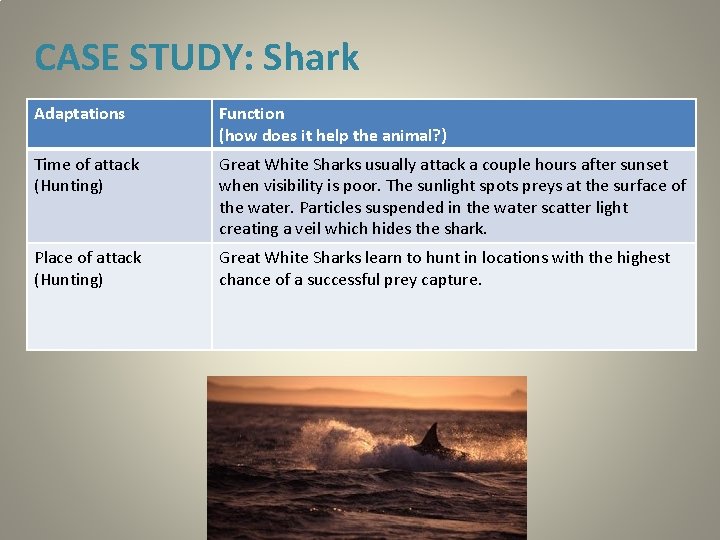 CASE STUDY: Shark

| Adaptations | Function (how does it help the animal?) |
|---|---|
| Time of attack (Hunting) | Great White Sharks usually attack a couple hours after sunset when visibility is poor. The sunlight spots preys at the surface of the water. Particles suspended in the water scatter light creating a veil which hides the shark. |
| Place of attack (Hunting) | Great White Sharks learn to hunt in locations with the highest chance of a successful prey capture. |